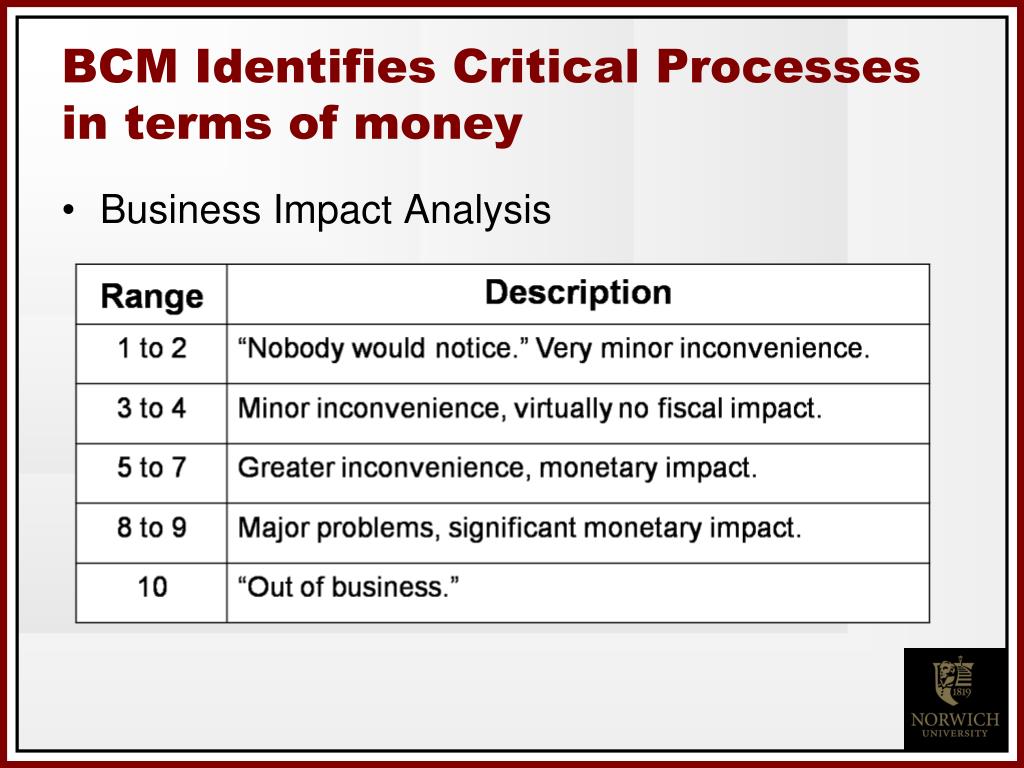 BCM Identifies Critical Processes in terms of money

• Business Impact Analysis

| Range | Description |
|---|---|
| 1 to 2 | “Nobody would notice.” Very minor inconvenience. |
| 3 to 4 | Minor inconvenience, virtually no fiscal impact. |
| 5 to 7 | Greater inconvenience, monetary impact. |
| 8 to 9 | Major problems, significant monetary impact. |
| 10 | “Out of business.” |

1819
NORWICH
UNIVERSITY